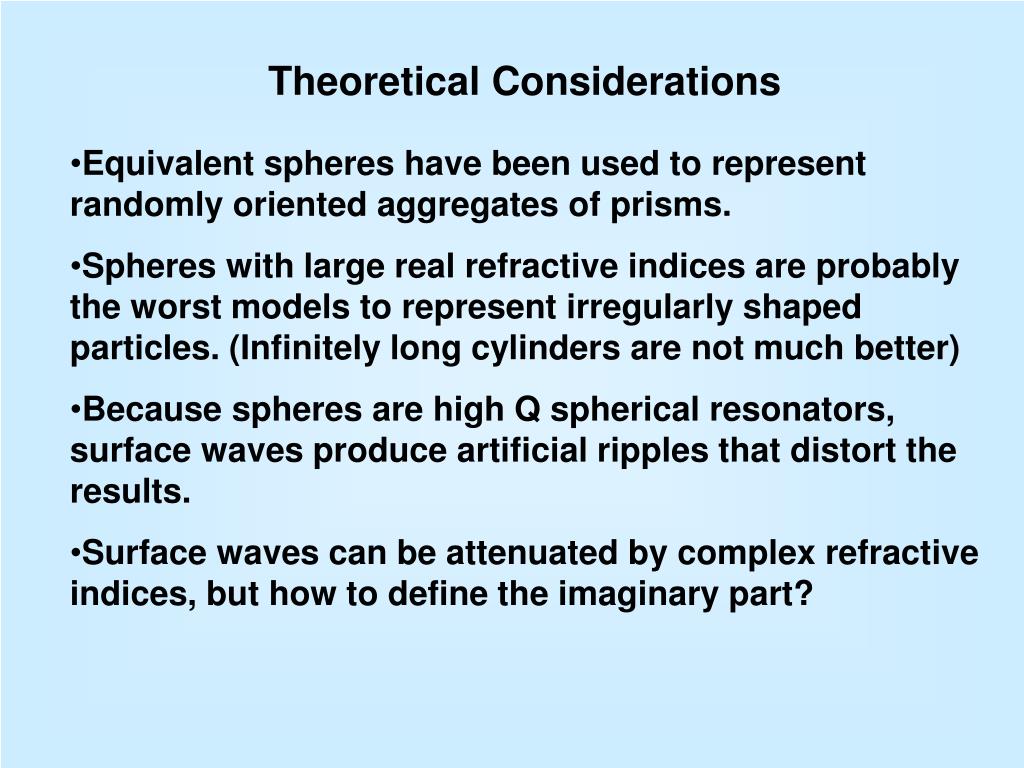 Theoretical Considerations

•Equivalent spheres have been used to represent randomly oriented aggregates of prisms.

•Spheres with large real refractive indices are probably the worst models to represent irregularly shaped particles. (Infinitely long cylinders are not much better)

•Because spheres are high Q spherical resonators, surface waves produce artificial ripples that distort the results.

•Surface waves can be attenuated by complex refractive indices, but how to define the imaginary part?